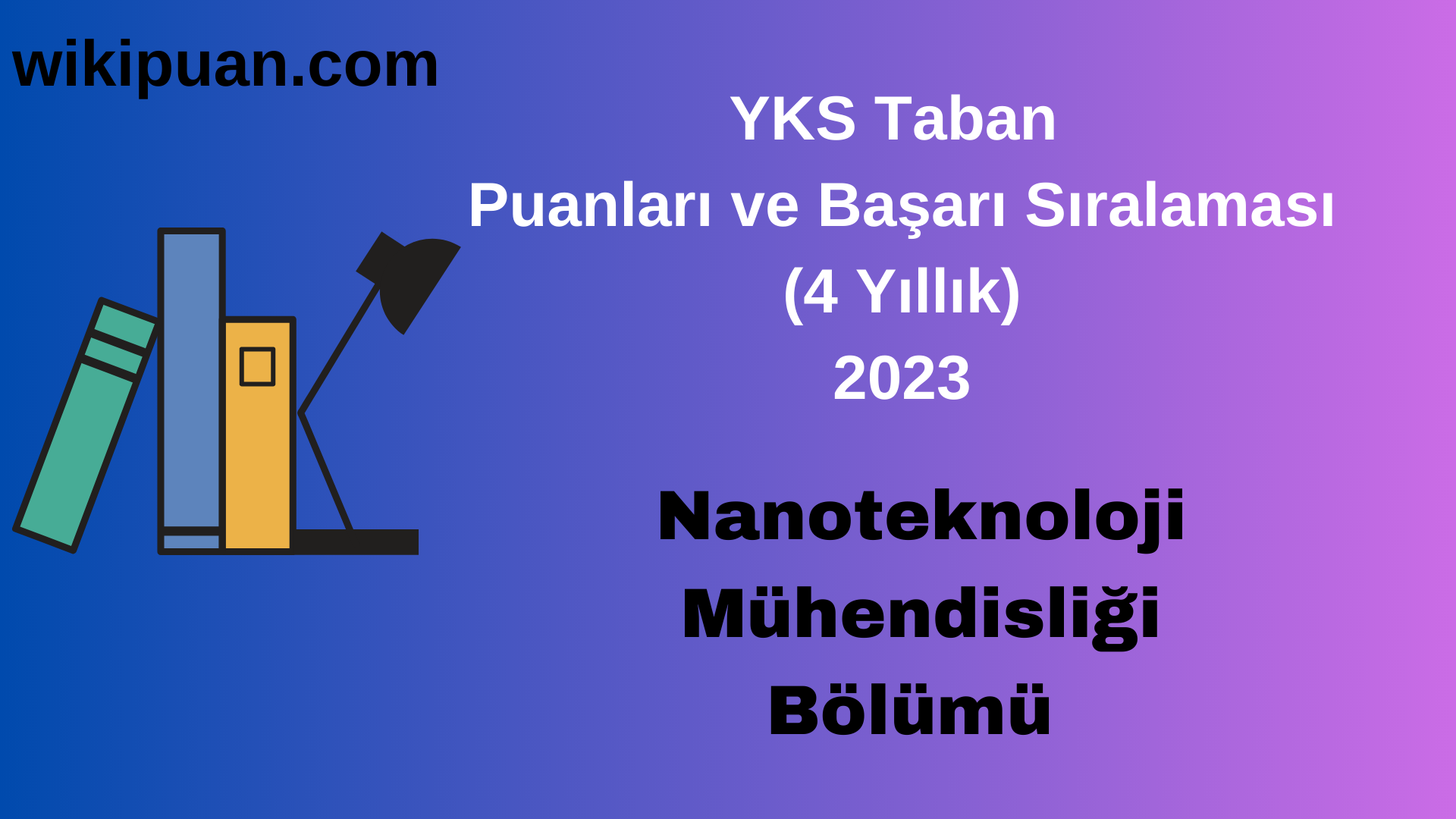 wikipuan.com

YKS Taban
Puanları ve Başarı Sıralaması
(4 Yıllık)
2023

Nanoteknoloji
Mühendisliği
Bölümü